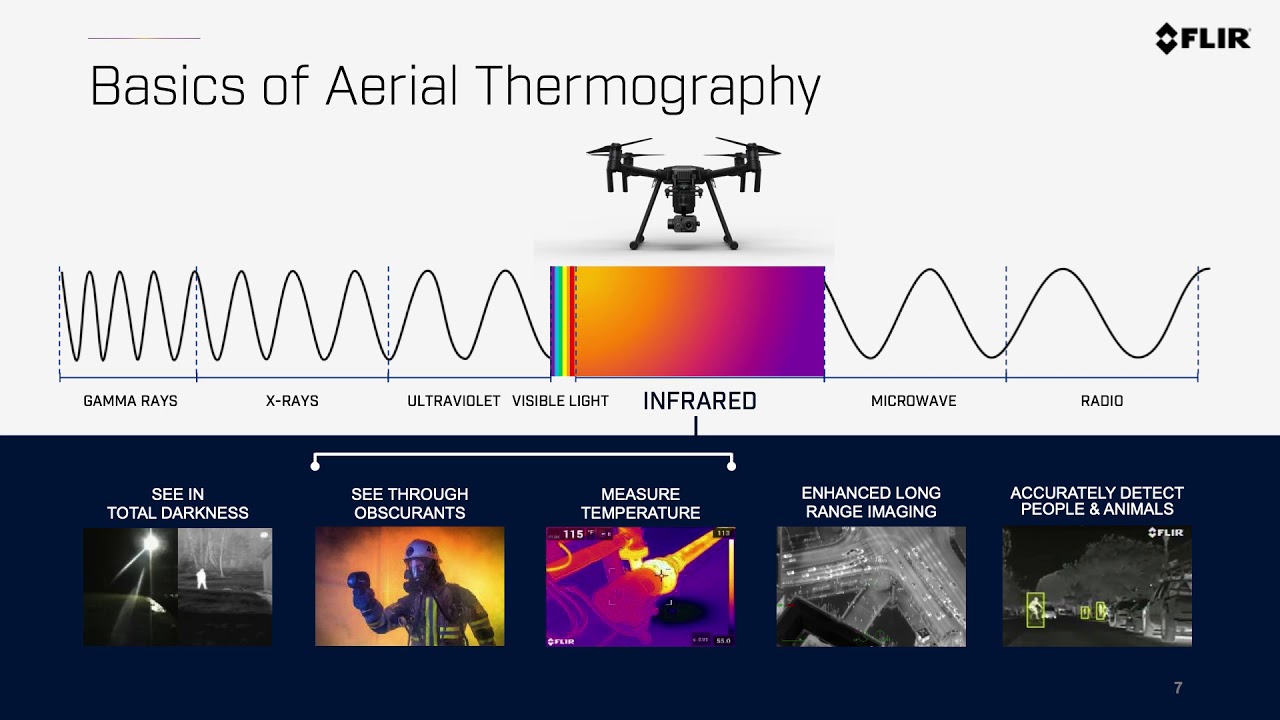 FLIR

Basics of Aerial Thermography

GAMMA RAYS X-RAYS ULTRAVIOLET VISIBLE LIGHT INFRARED MICROWAVE RADIO

SEE IN TOTAL DARKNESS

SEE THROUGH OBSCURANTS

MEASURE TEMPERATURE

115 °F

113

FLIR

55.0

ENHANCED LONG RANGE IMAGING

ACCURATELY DETECT PEOPLE & ANIMALS

FLIR

7